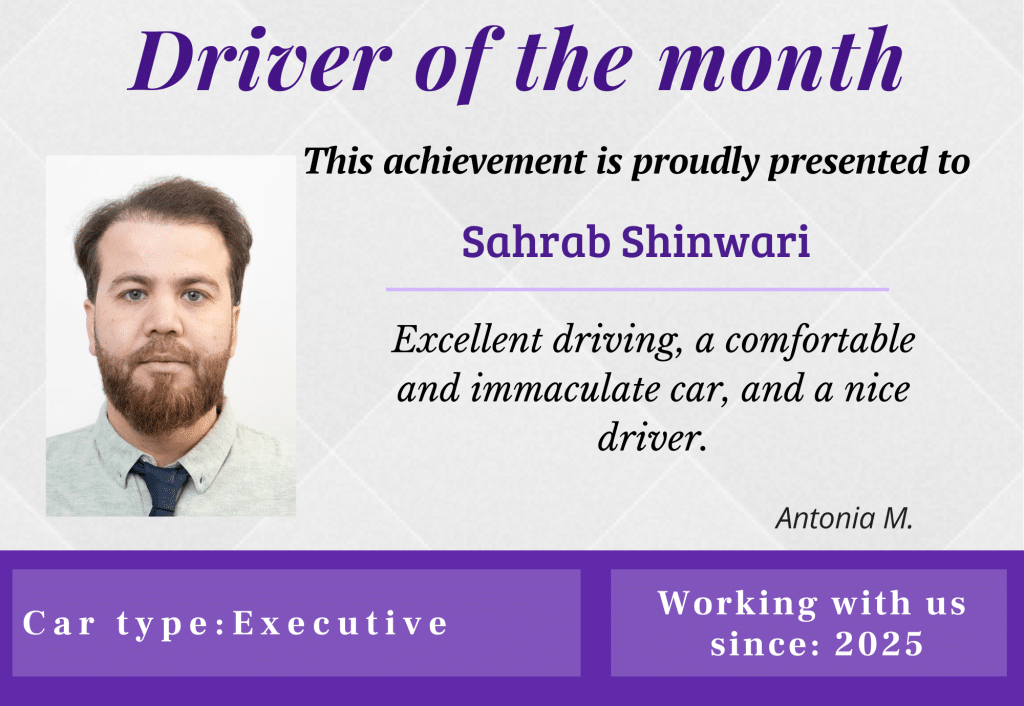 Driver of the month

This achievement is proudly presented to

Sahrab Shinwari

Excellent driving, a comfortable and immaculate car, and a nice driver.

Antonia M.

Car type:Executive

Working with us since: 2025